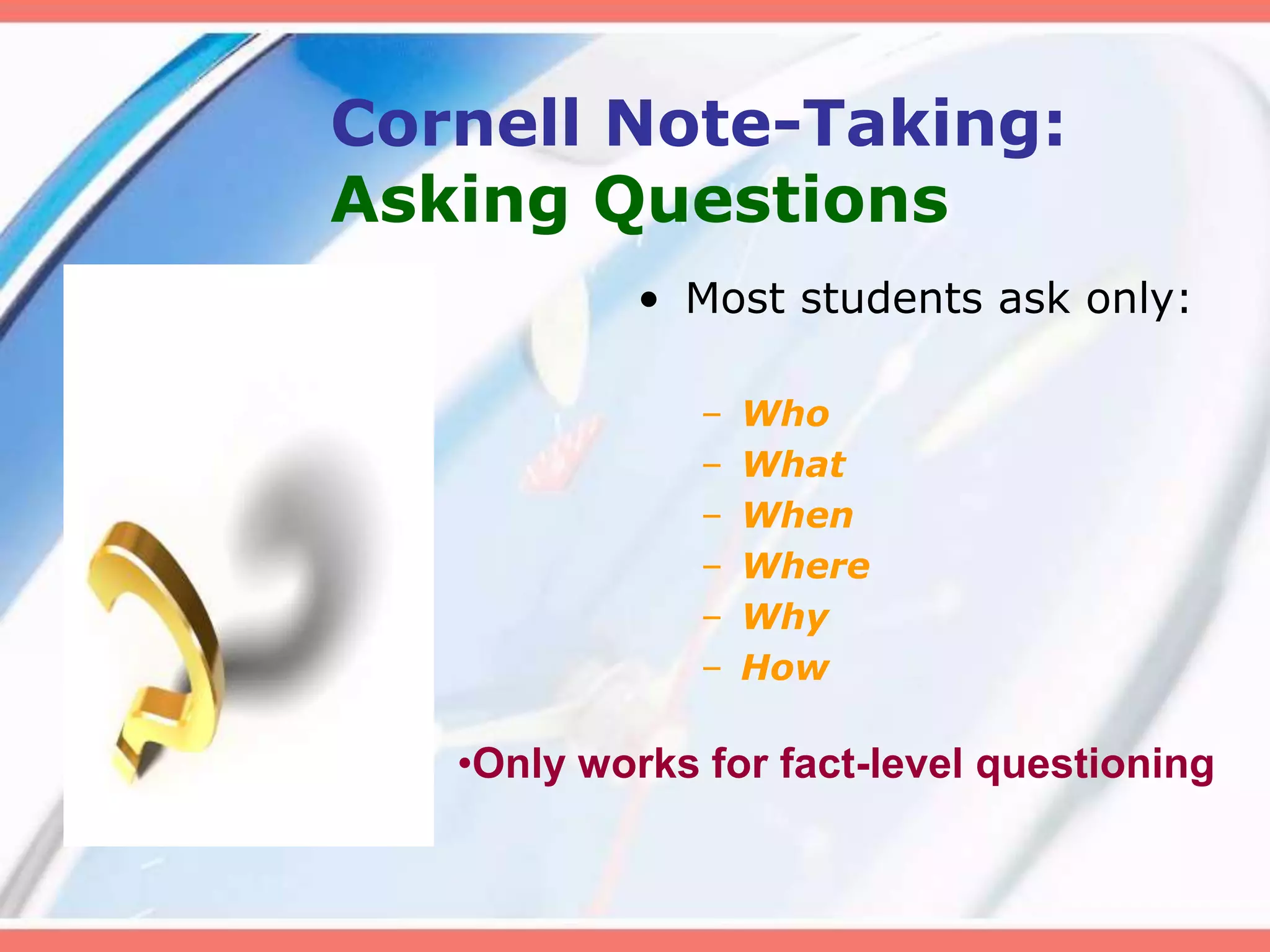 Cornell Note-Taking:
Asking Questions

• Most students ask only:

– Who
– What
– When
– Where
– Why
– How

•Only works for fact-level questioning